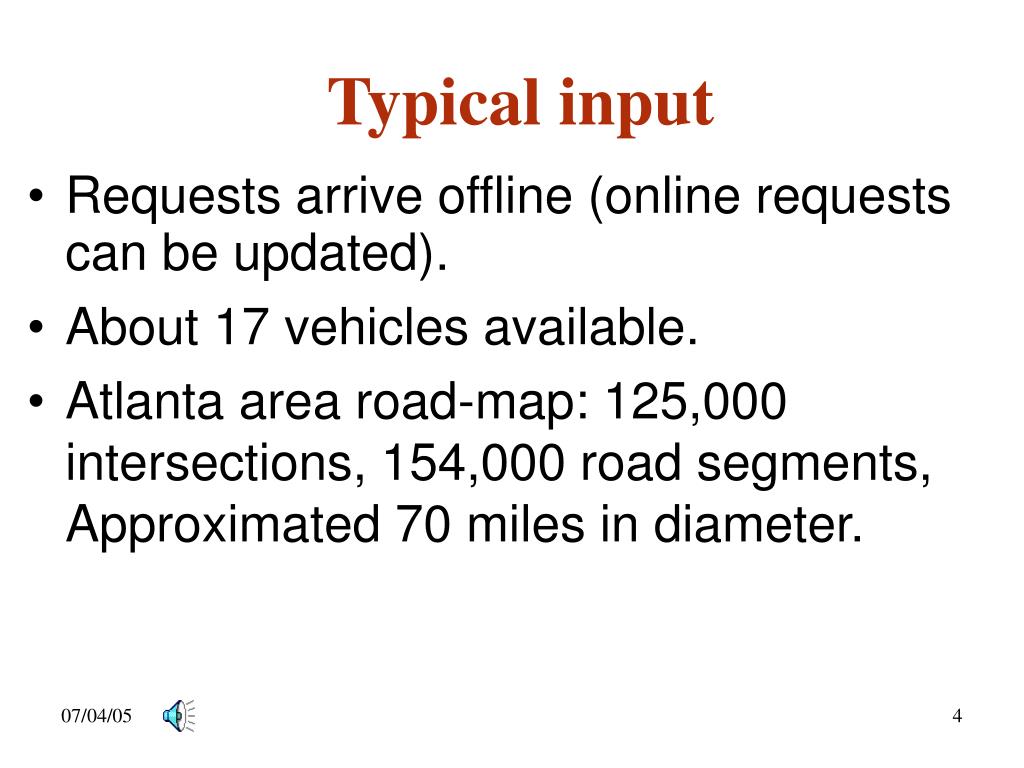 Typical input

• Requests arrive offline (online requests can be updated).
• About 17 vehicles available.
• Atlanta area road-map: 125,000 intersections, 154,000 road segments, Approximated 70 miles in diameter.

07/04/05

4